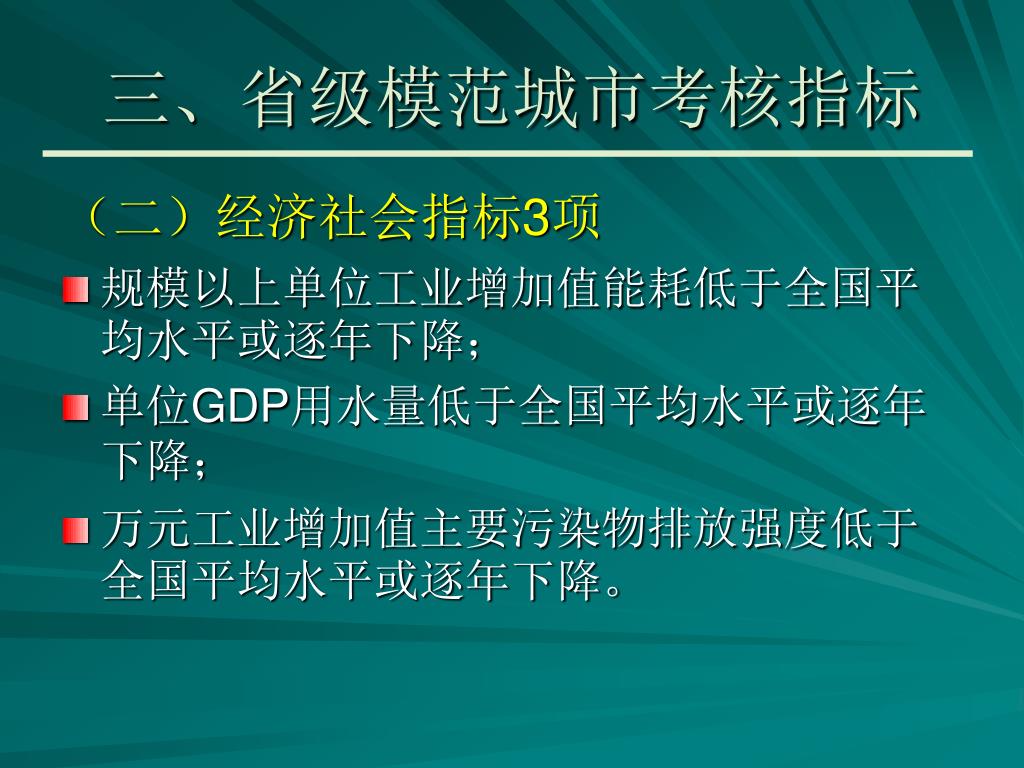 三、省级模范城市考核指标

（二）经济社会指标3项

规模以上单位工业增加值能耗低于全国平均水平或逐年下降；

单位GDP用水量低于全国平均水平或逐年下降；

万元工业增加值主要污染物排放强度低于全国平均水平或逐年下降。